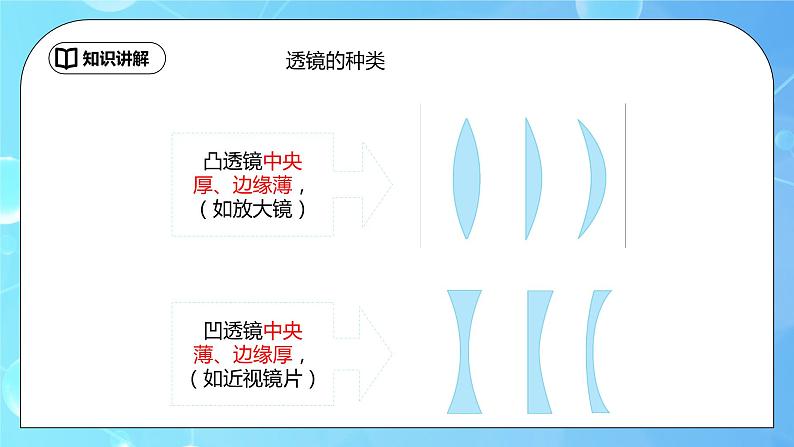 知识讲解

透镜的种类

凸透镜中央厚、边缘薄，（如放大镜）

凹透镜中央薄、边缘厚，（如近视镜片）